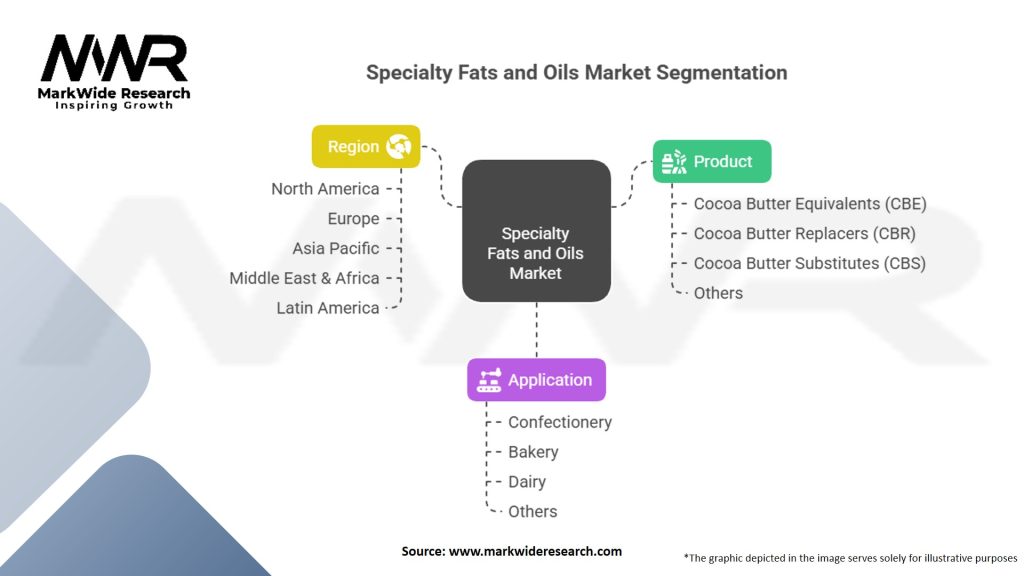 MWR
MarkWide Research
Inspiring Growth

Specialty Fats and Oils Market Segmentation

Region
North America
Europe
Asia Pacific
Middle East & Africa
Latin America

Specialty Fats and Oils Market

Product
Cocoa Butter Equivalents (CBE)
Cocoa Butter Replacers (CBR)
Cocoa Butter Substitutes (CBS)
Others

Application
Confectionery
Bakery
Dairy
Others

Source: www.markwideresearch.com

*The graphic depicted in the image serves solely for illustrative purposes